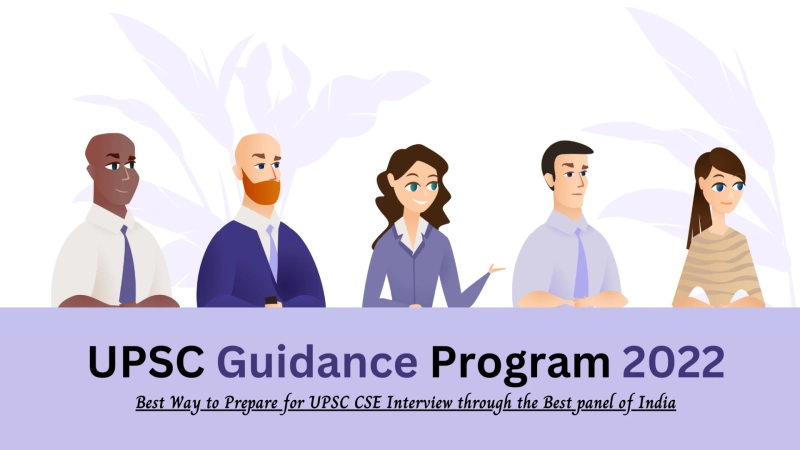 UPSC Guidance Program 2022

Best Way to Prepare for UPSC CSE Interview through the Best panel of India